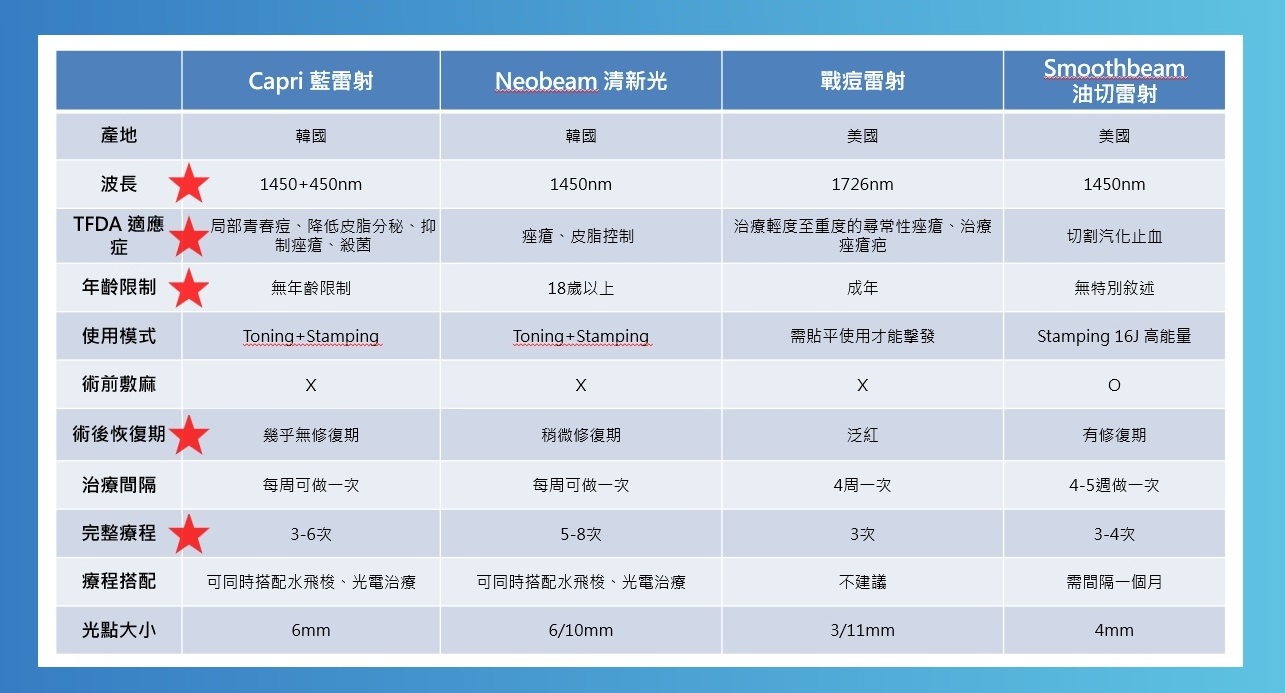 | | Capri 藍雷射 | Neobeam 清新光 | 戰痘雷射 | Smoothbeam 油切雷射 |
|---|---|---|---|---|
| 產地 | 韓國 | 韓國 | 美國 | 美國 |
| 波長 | 1450+450nm | 1450nm | 1726nm | 1450nm |
| TFDA 適應症 | 局部青春痘、降低皮脂分秘、抑制痤瘡、殺菌 | 痤瘡、皮脂控制 | 治療輕度至重度的尋常性痤瘡、治療痤瘡疤 | 切割汽化止血 |
| 年齡限制 | 無年齡限制 | 18歲以上 | 成年 | 無特別敘述 |
| 使用模式 | Toning+Stamping | Toning+Stamping | 需貼平使用才能擊發 | Stamping 16J 高能量 |
| 術前敷麻 | X | X | X | O |
| 術後恢復期 | 幾乎無修復期 | 稍微修復期 | 泛紅 | 有修復期 |
| 治療間隔 | 每周可做一次 | 每周可做一次 | 4周一次 | 4-5週做一次 |
| 完整療程 | 3-6次 | 5-8次 | 3次 | 3-4次 |
| 療程搭配 | 可同時搭配水飛梭、光電治療 | 可同時搭配水飛梭、光電治療 | 不建議 | 需間隔一個月 |
| 光點大小 | 6mm | 6/10mm | 3/11mm | 4mm |